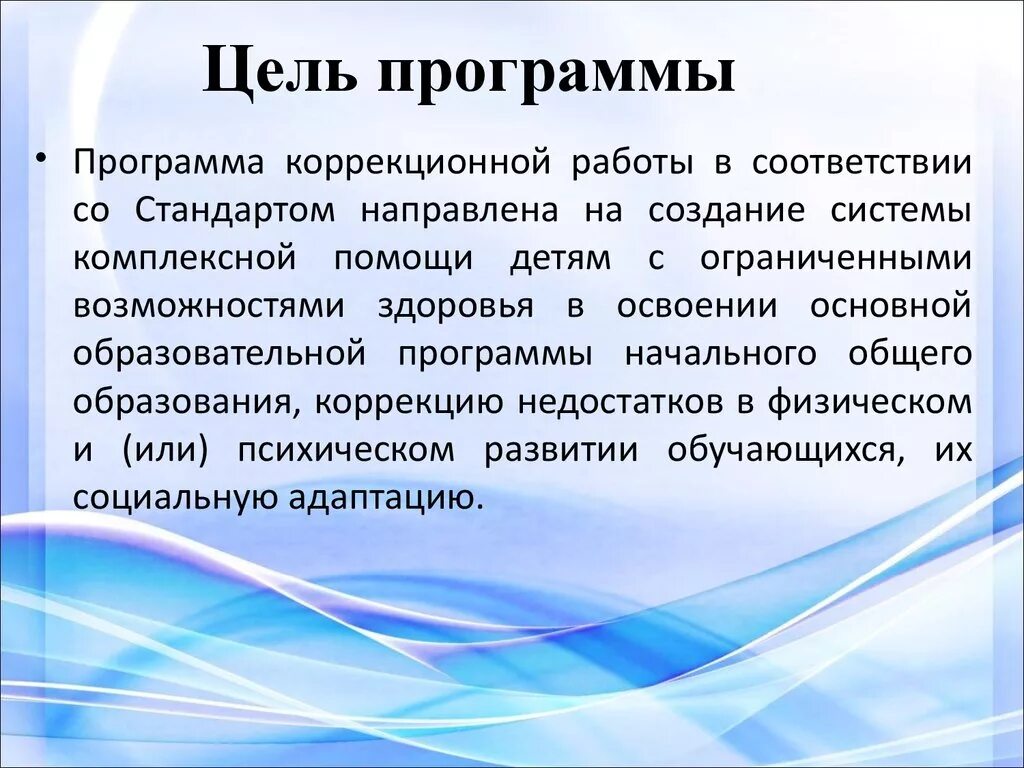 Цель программы

• Программа коррекционной работы в соответствии со Стандартом направлена на создание системы комплексной помощи детям с ограниченными возможностями здоровья в освоении основной образовательной программы начального общего образования, коррекцию недостатков в физическом и (или) психическом развитии обучающихся, их социальную адаптацию.